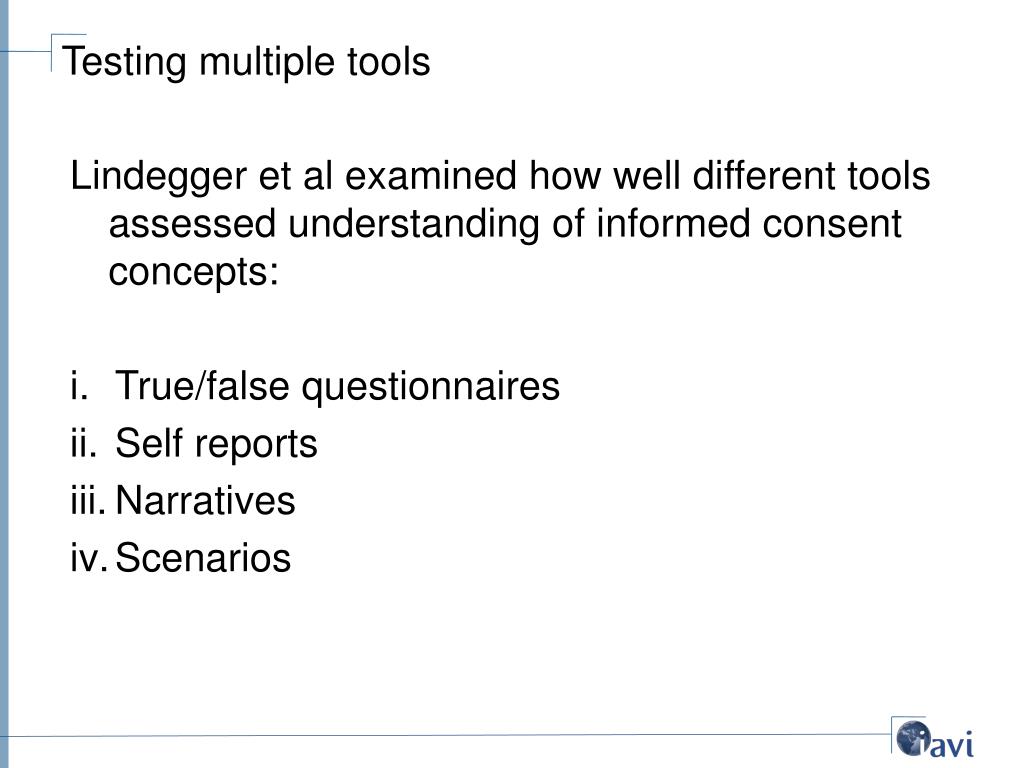 Testing multiple tools

Lindegger et al examined how well different tools assessed understanding of informed consent concepts:

i. True/false questionnaires
ii. Self reports
iii. Narratives
iv. Scenarios

iavi